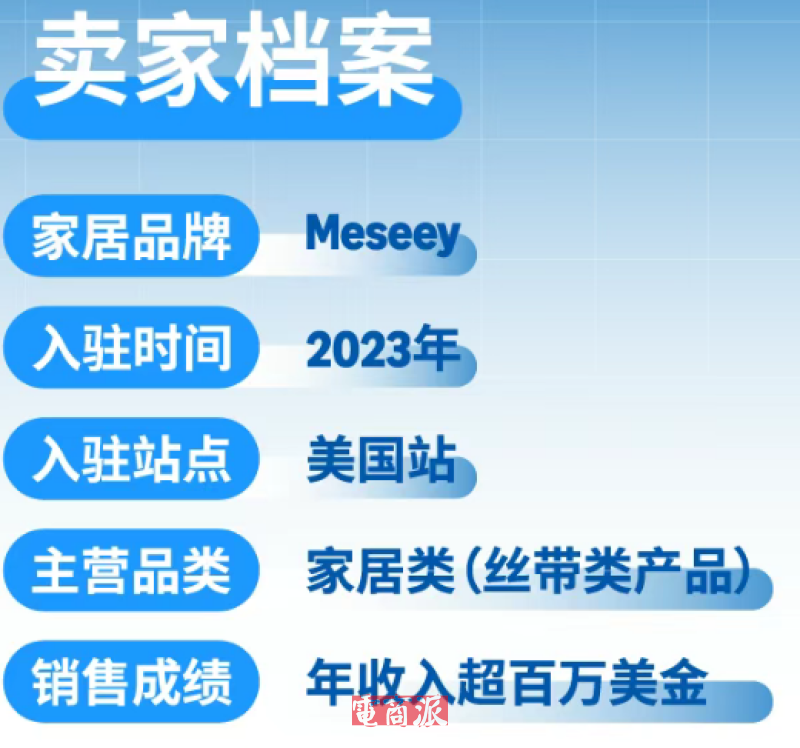 卖家档案

家居品牌 Meseey

入驻时间 2023年

入驻站点 美国站

主营品类 家居类（丝带类产品）

销售成绩 年收入超百万美金

電商派